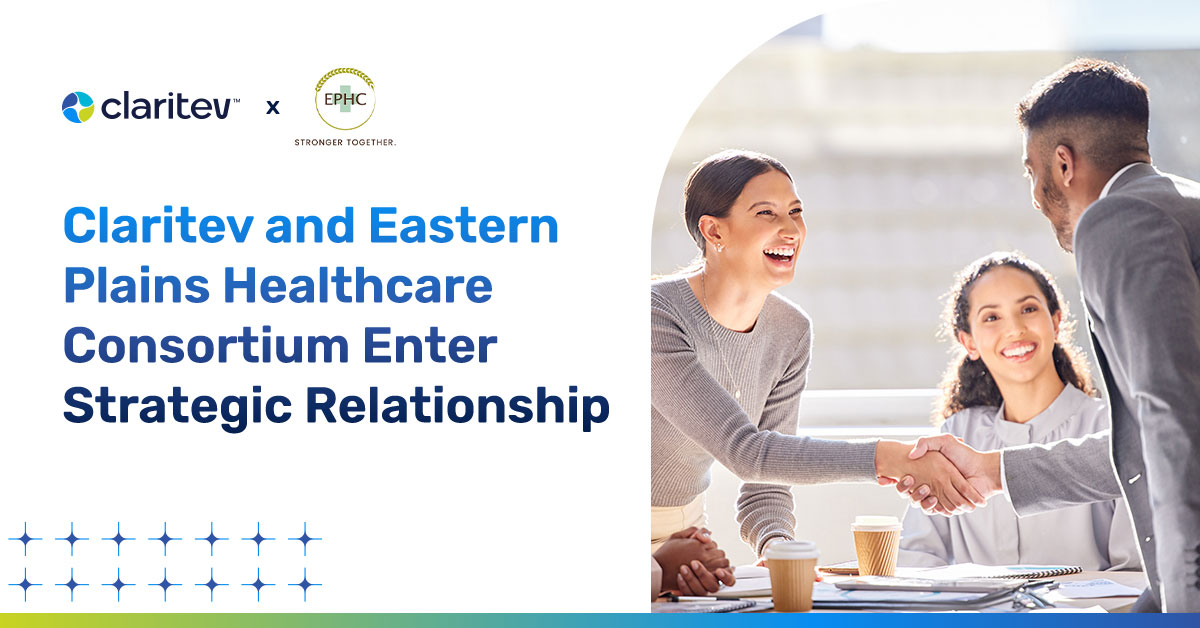 claritev™ x EPHC STRONGER TOGETHER.

Claritev and Eastern Plains Healthcare Consortium Enter Strategic Relationship